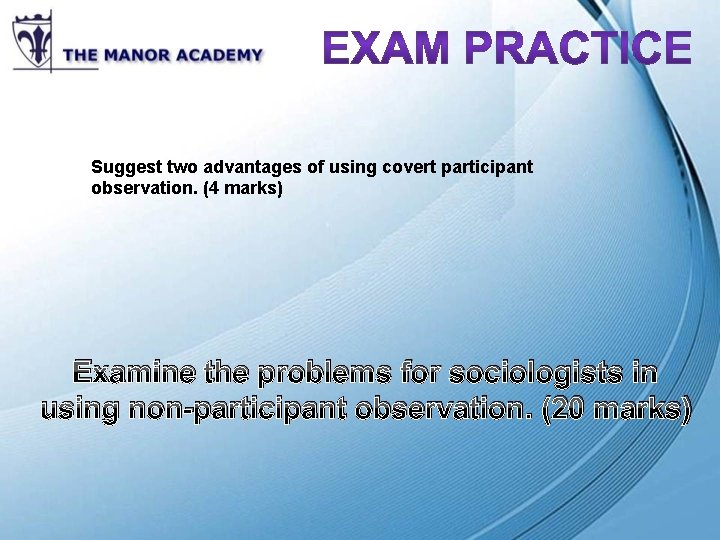 THE MANOR ACADEMY

EXAM PRACTICE

Suggest two advantages of using covert participant observation. (4 marks)

Examine the problems for sociologists in using non-participant observation. (20 marks)